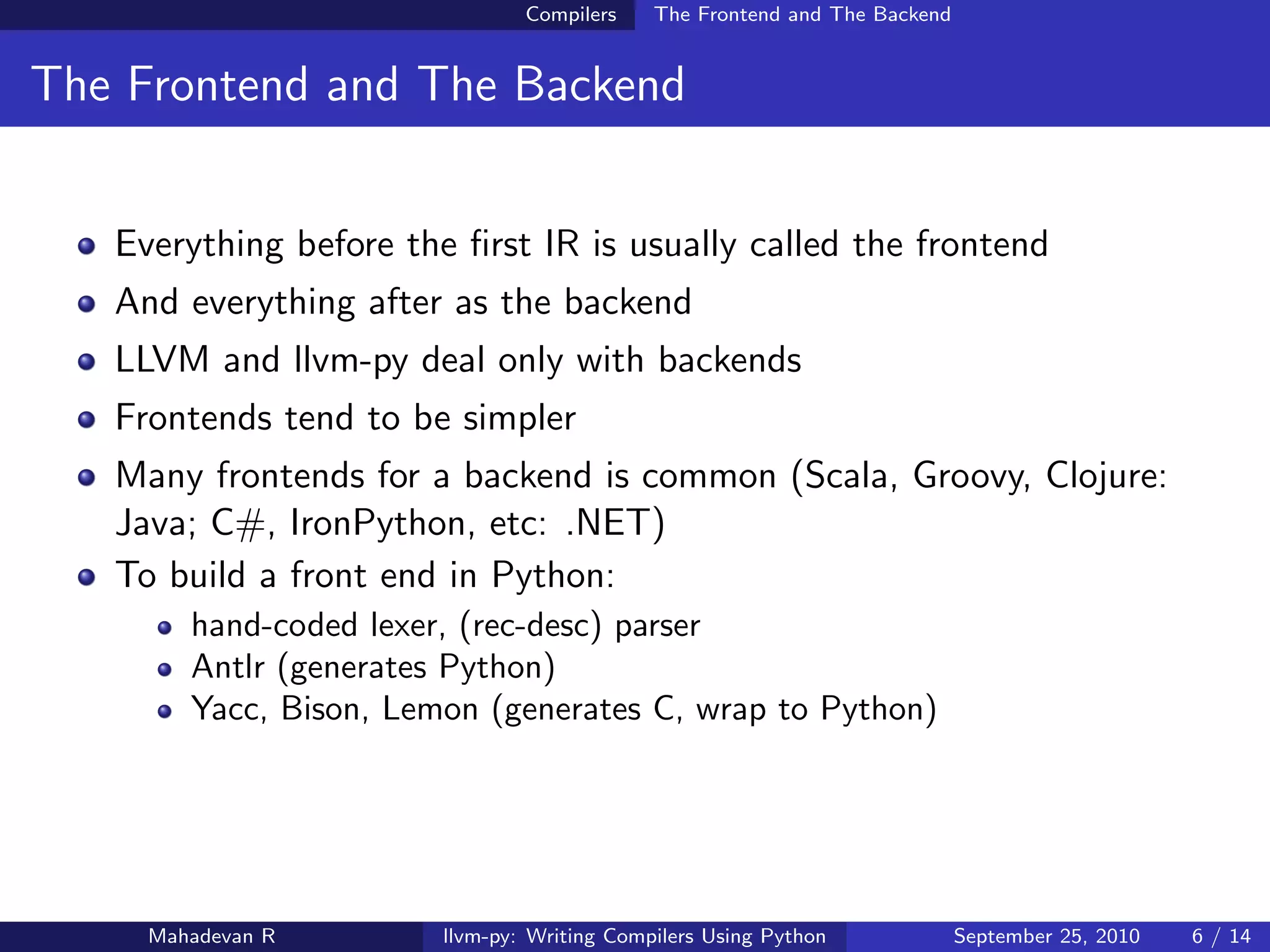 Compilers The Frontend and The Backend

The Frontend and The Backend

- Everything before the first IR is usually called the frontend
- And everything after as the backend
- LLVM and llvm-py deal only with backends
- Frontends tend to be simpler
- Many frontends for a backend is common (Scala, Groovy, Clojure: Java; C#, IronPython, etc: .NET)
- To build a front end in Python:
  - hand-coded lexer, (rec-desc) parser
  - Antlr (generates Python)
  - Yacc, Bison, Lemon (generates C, wrap to Python)

Mahadevan R llvm-py: Writing Compilers Using Python September 25, 2010 6 / 14